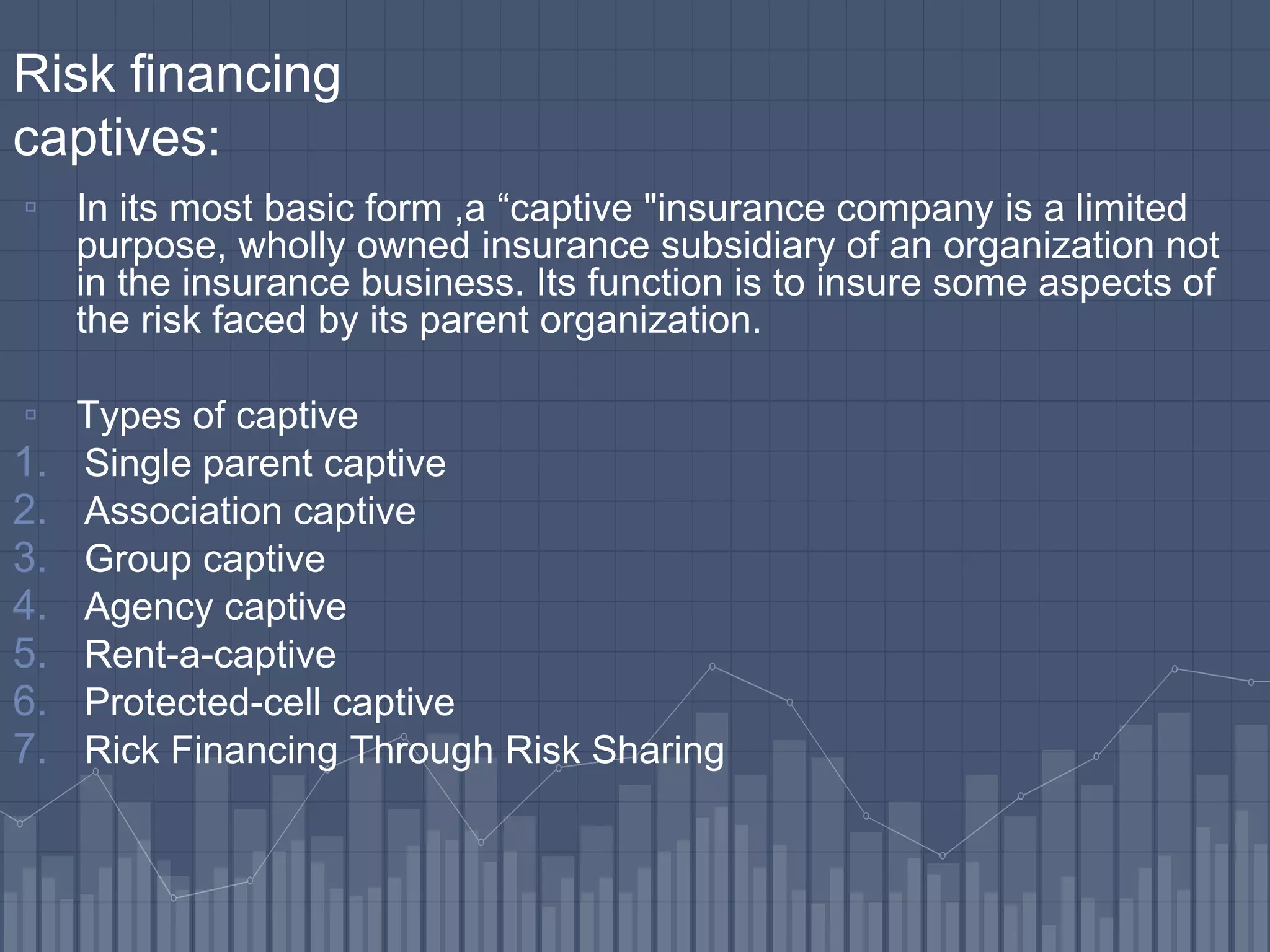 Risk financing captives:

▫ In its most basic form ,a “captive "insurance company is a limited purpose, wholly owned insurance subsidiary of an organization not in the insurance business. Its function is to insure some aspects of the risk faced by its parent organization.

▫ Types of captive
1. Single parent captive
2. Association captive
3. Group captive
4. Agency captive
5. Rent-a-captive
6. Protected-cell captive
7. Rick Financing Through Risk Sharing